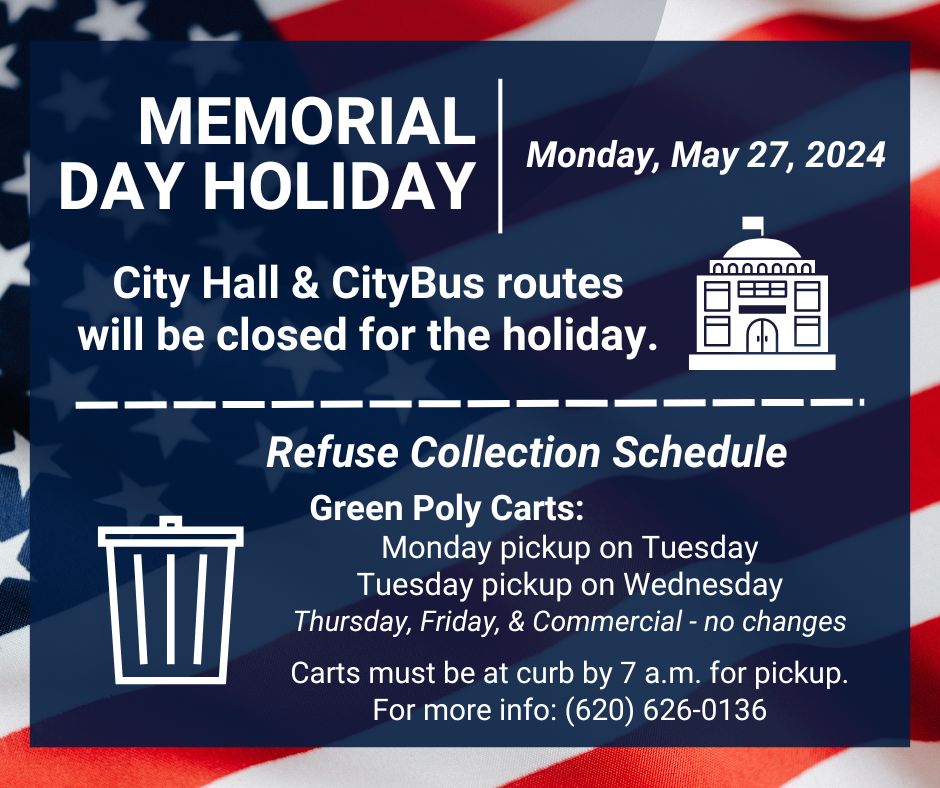 MEMORIAL DAY HOLIDAY

Monday, May 27, 2024

City Hall & CityBus routes will be closed for the holiday.

Refuse Collection Schedule

Green Poly Carts:
Monday pickup on Tuesday
Tuesday pickup on Wednesday
Thursday, Friday, & Commercial - no changes

Carts must be at curb by 7 a.m. for pickup.
For more info: (620) 626-0136